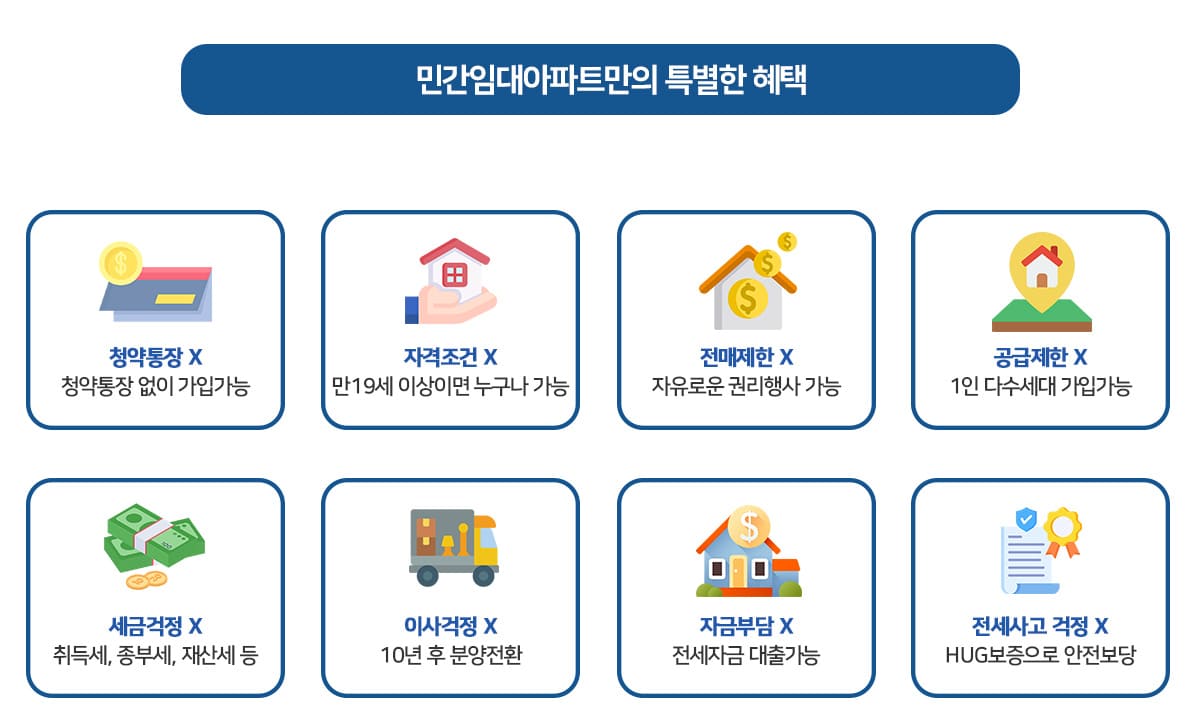 민간임대아파트만의 특별한 혜택

청약통장 X
청약통장 없이 가입가능

자격조건 X
만19세 이상이면 누구나 가능

전매제한 X
자유로운 권리행사 가능

공급제한 X
1인 다수세대 가입가능

세금걱정 X
취득세, 종부세, 재산세 등

이사걱정 X
10년 후 분양전환

자금부담 X
전세자금 대출가능

전세사고 걱정 X
HUG보증으로 안전보당